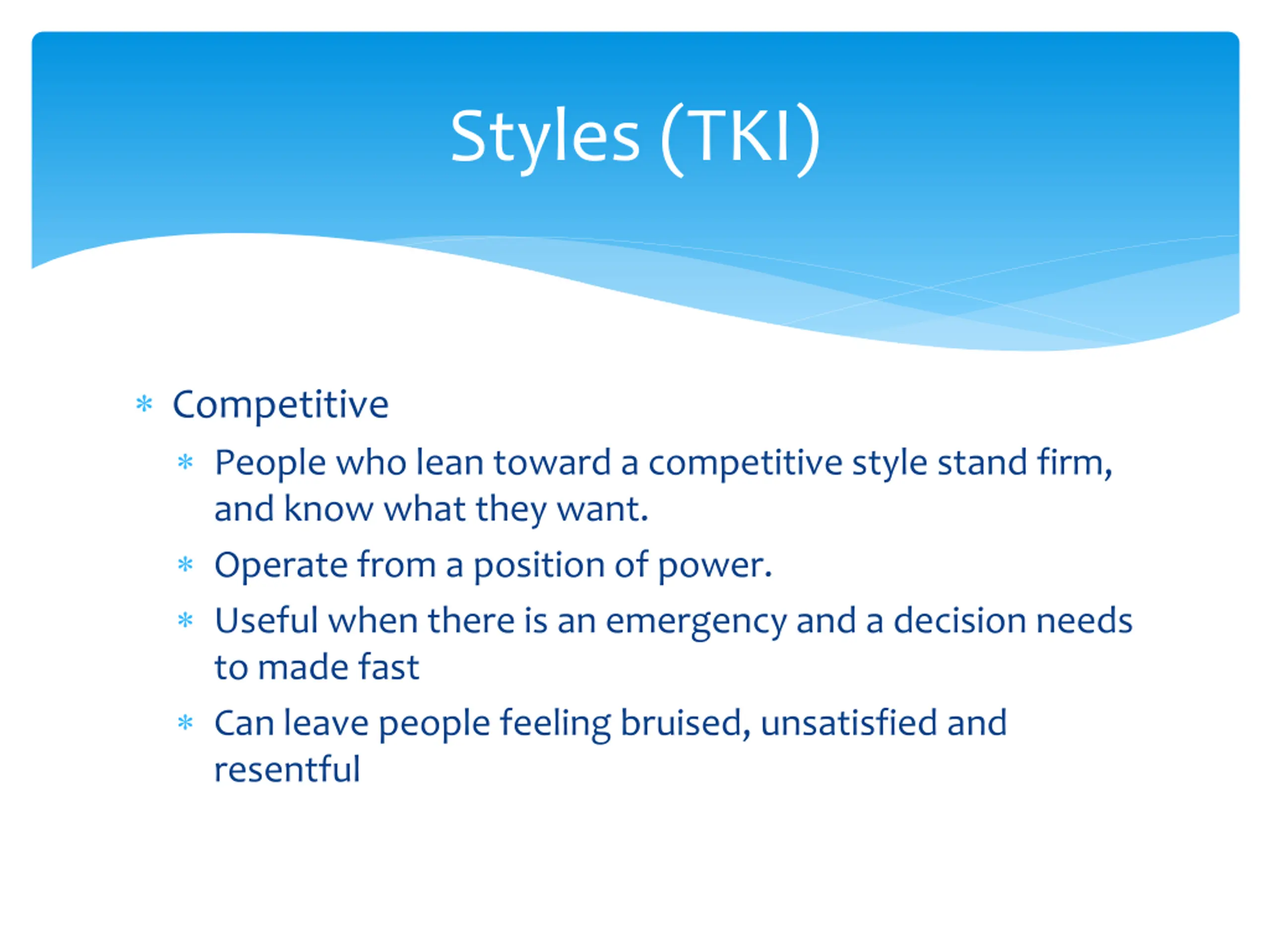 Styles (TKI)

* Competitive
 * People who lean toward a competitive style stand firm, and know what they want.
 * Operate from a position of power.
 * Useful when there is an emergency and a decision needs to made fast
 * Can leave people feeling bruised, unsatisfied and resentful